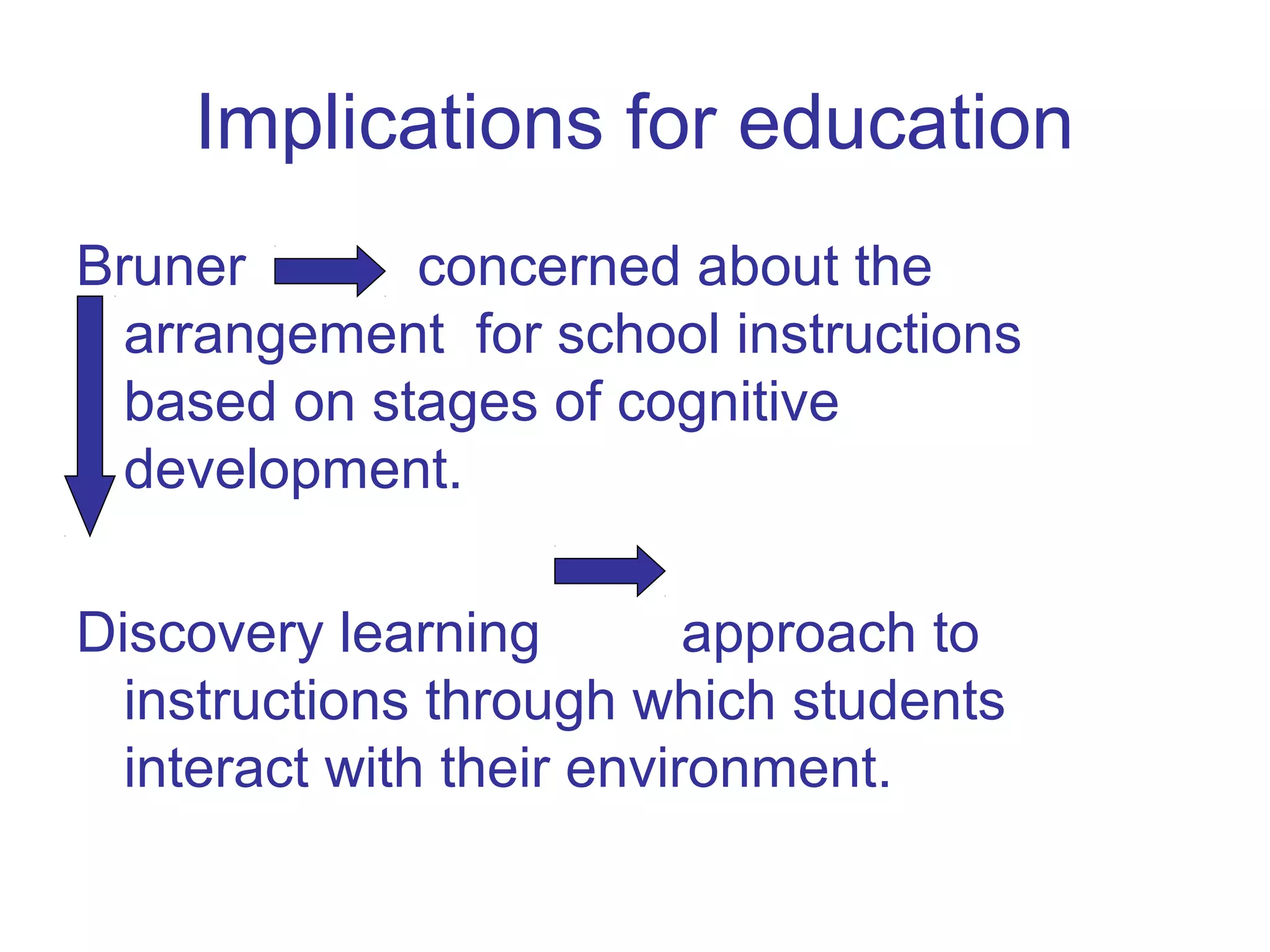 Implications for education

Bruner concerned about the arrangement for school instructions based on stages of cognitive development.

Discovery learning approach to instructions through which students interact with their environment.